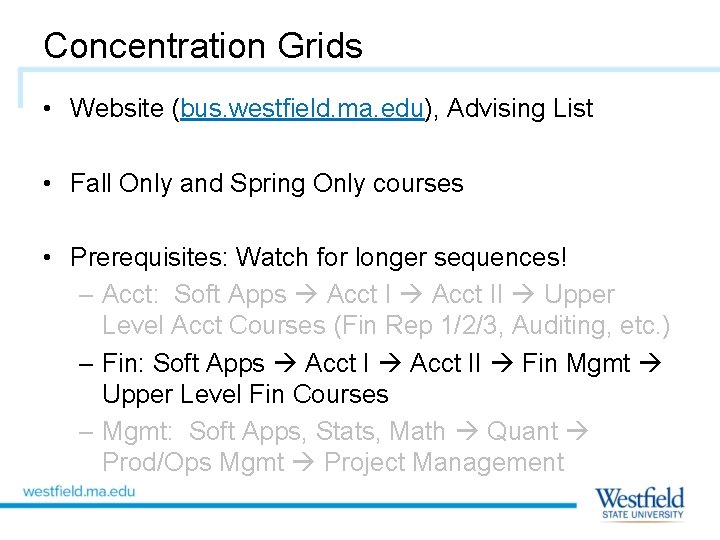 Concentration Grids

• Website (bus.westfield.ma.edu), Advising List

• Fall Only and Spring Only courses

• Prerequisites: Watch for longer sequences!
– Acct: Soft Apps → Acct I → Acct II → Upper Level Acct Courses (Fin Rep 1/2/3, Auditing, etc.)
– Fin: Soft Apps → Acct I → Acct II → Fin Mgmt → Upper Level Fin Courses
– Mgmt: Soft Apps, Stats, Math → Quant → Prod/Ops Mgmt → Project Management

westfield.ma.edu

Westfield
STATE UNIVERSITY